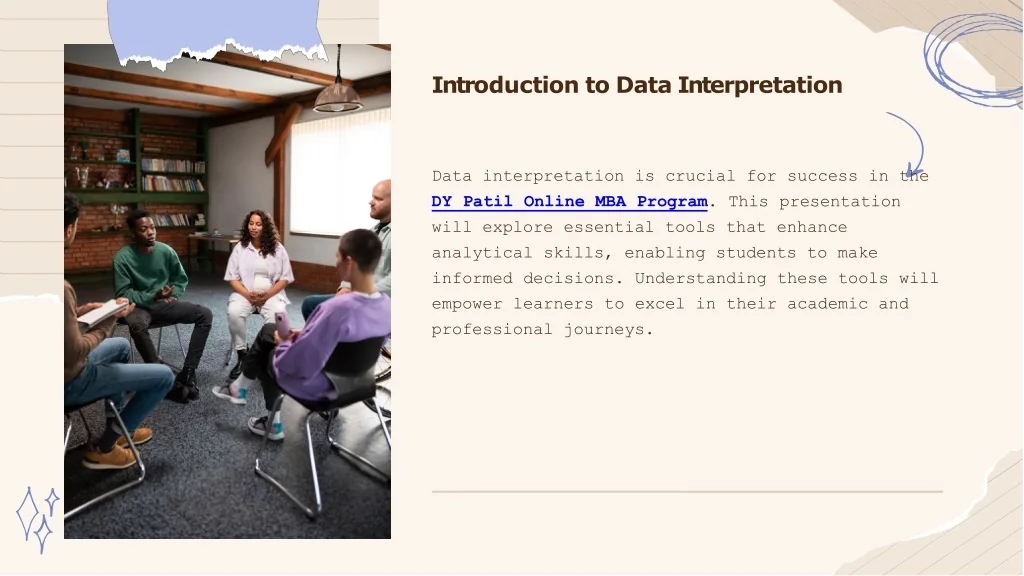 Introduction to Data Interpretation

Data interpretation is crucial for success in the DY Patil Online MBA Program. This presentation will explore essential tools that enhance analytical skills, enabling students to make informed decisions. Understanding these tools will empower learners to excel in their academic and professional journeys.